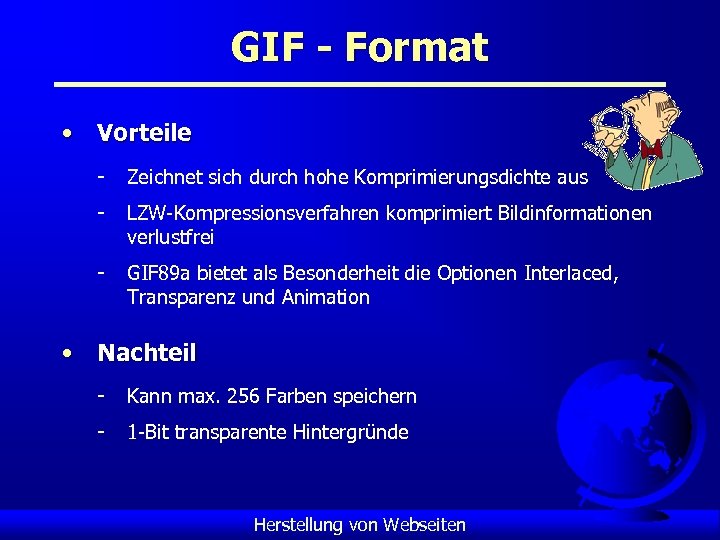 GIF - Format

• Vorteile

- Zeichnet sich durch hohe Komprimierungsdichte aus

- LZW-Kompressionsverfahren komprimiert Bildinformationen verlustfrei

- GIF89a bietet als Besonderheit die Optionen Interlaced, Transparenz und Animation

• Nachteil

- Kann max. 256 Farben speichern

- 1-Bit transparente Hintergründe

Herstellung von Webseiten